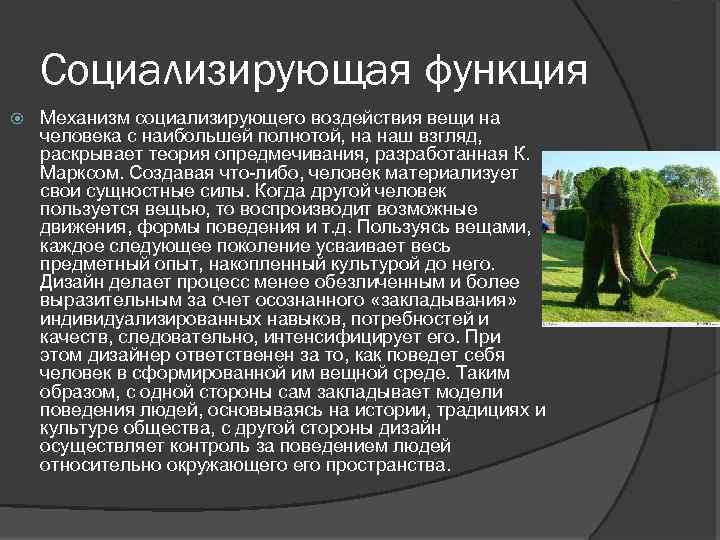 Социализирующая функция

Механизм социализирующего воздействия вещи на человека с наибольшей полнотой, на наш взгляд, раскрывает теория опредмечивания, разработанная К. Марксом. Создавая что-либо, человек материализует свои сущностные силы. Когда другой человек пользуется вещью, то воспроизводит возможные движения, формы поведения и т.д. Пользуясь вещами, каждое следующее поколение усваивает весь предметный опыт, накопленный культурой до него. Дизайн делает процесс менее обезличенным и более выразительным за счет осознанного «закладывания» индивидуализированных навыков, потребностей и качеств, следовательно, интенсифицирует его. При этом дизайнер ответственен за то, как поведет себя человек в сформированной им вещной среде. Таким образом, с одной стороны сам закладывает модели поведения людей, основываясь на истории, традициях и культуре общества, с другой стороны дизайн осуществляет контроль за поведением людей относительно окружающего его пространства.